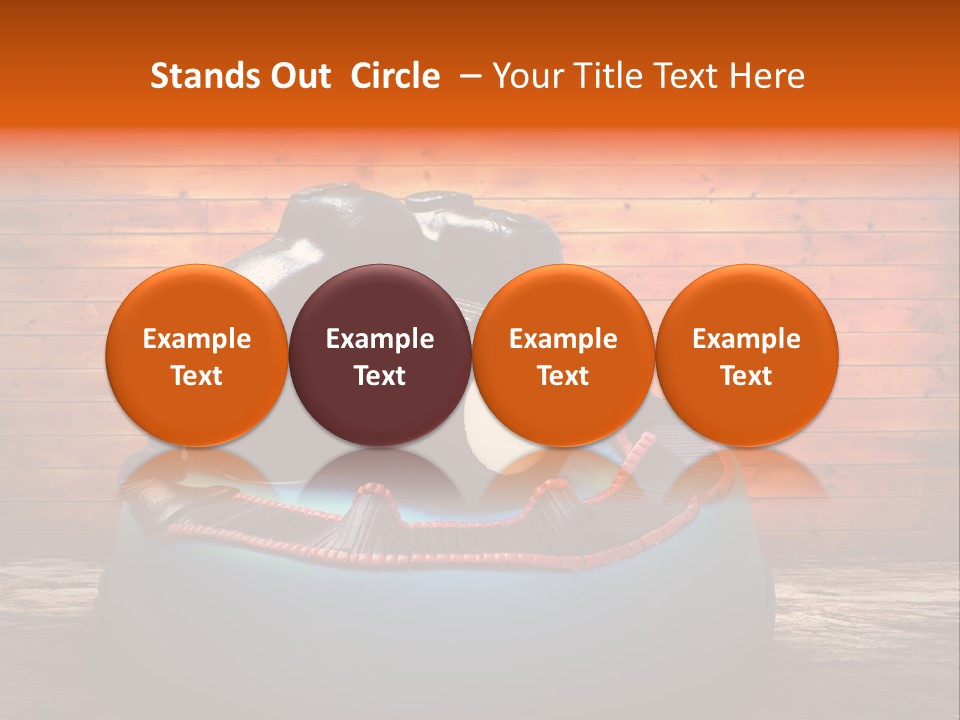 Stands Out Circle – Your Title Text Here

Example Text

Example Text

Example Text

Example Text